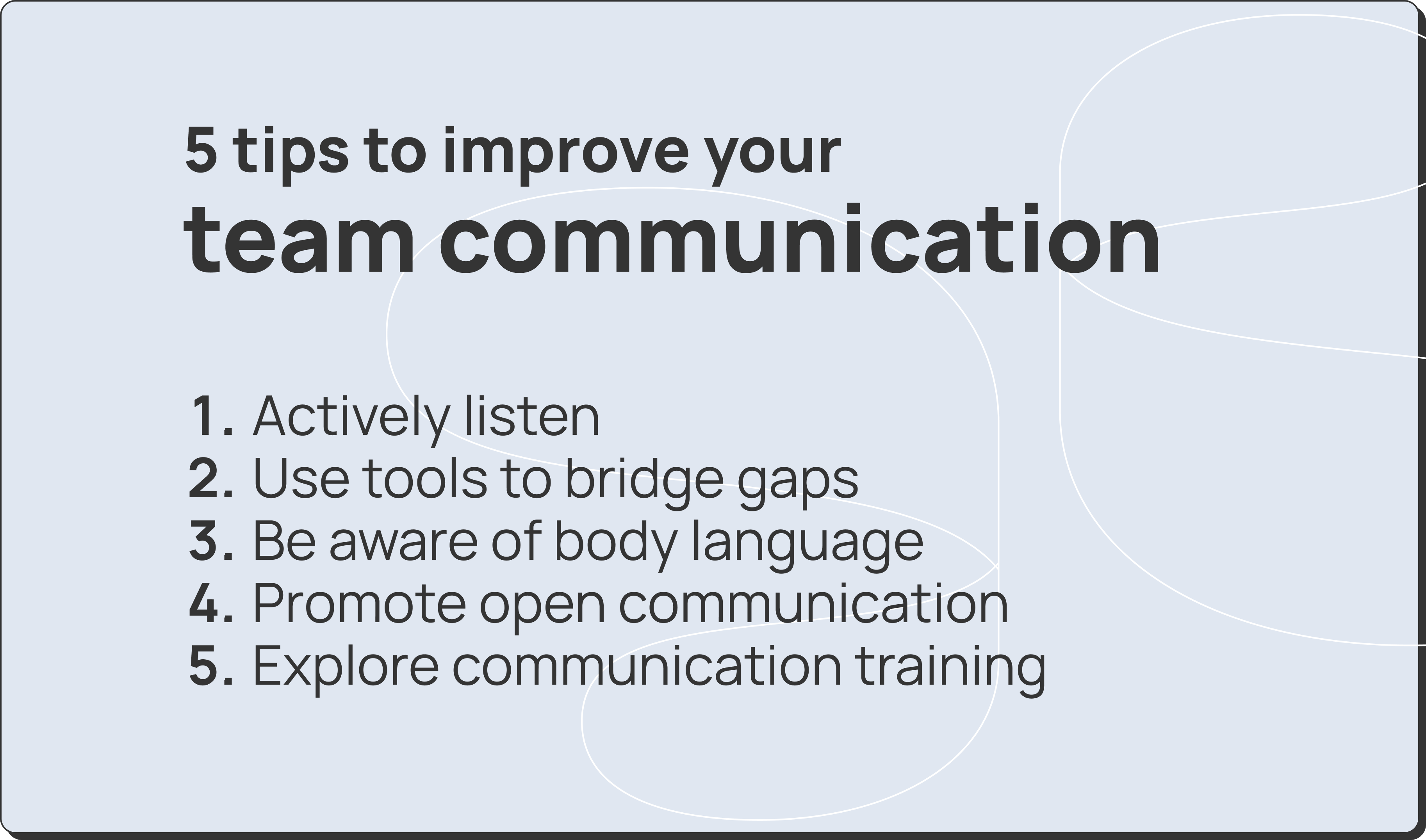 5 tips to improve your
team communication

1. Actively listen
2. Use tools to bridge gaps
3. Be aware of body language
4. Promote open communication
5. Explore communication training